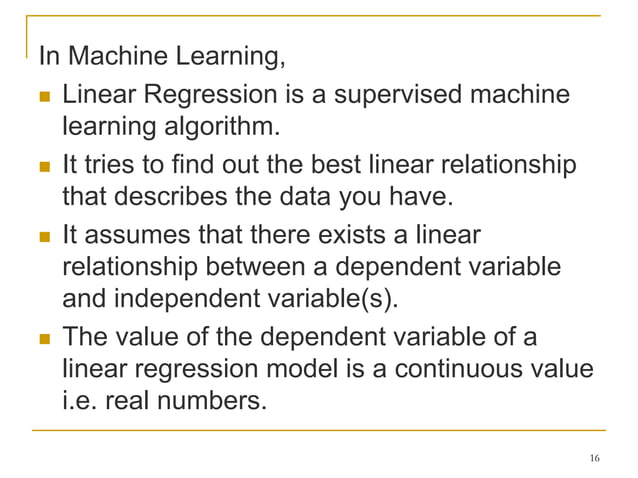 In Machine Learning,

- Linear Regression is a supervised machine learning algorithm.
- It tries to find out the best linear relationship that describes the data you have.
- It assumes that there exists a linear relationship between a dependent variable and independent variable(s).
- The value of the dependent variable of a linear regression model is a continuous value i.e. real numbers.

16